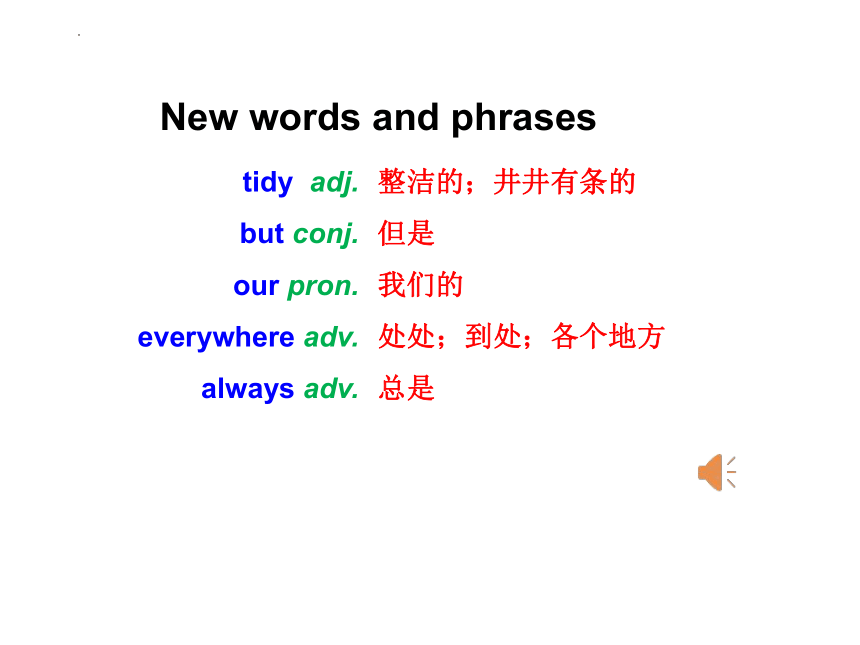 New words and phrases

tidy adj. 整洁的；井井有条的

but conj. 但是

our pron. 我们的

everywhere adv. 处处；到处；各个地方

always adv. 总是